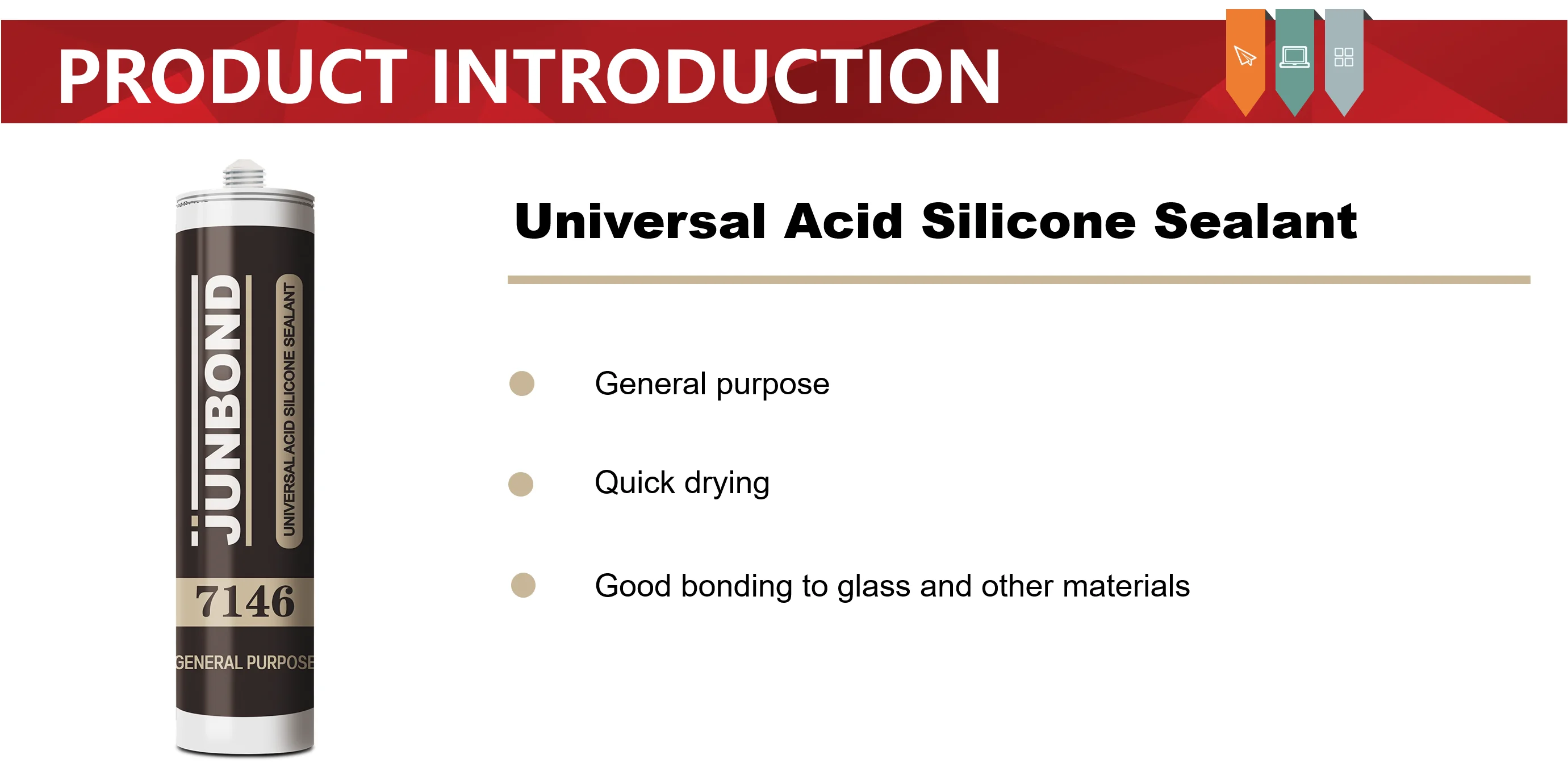 PRODUCT INTRODUCTION

JUNBOND
UNIVERSAL ACID SILICONE SEALANT
7146
GENERAL PURPOSE

Universal Acid Silicone Sealant

General purpose

Quick drying

Good bonding to glass and other materials